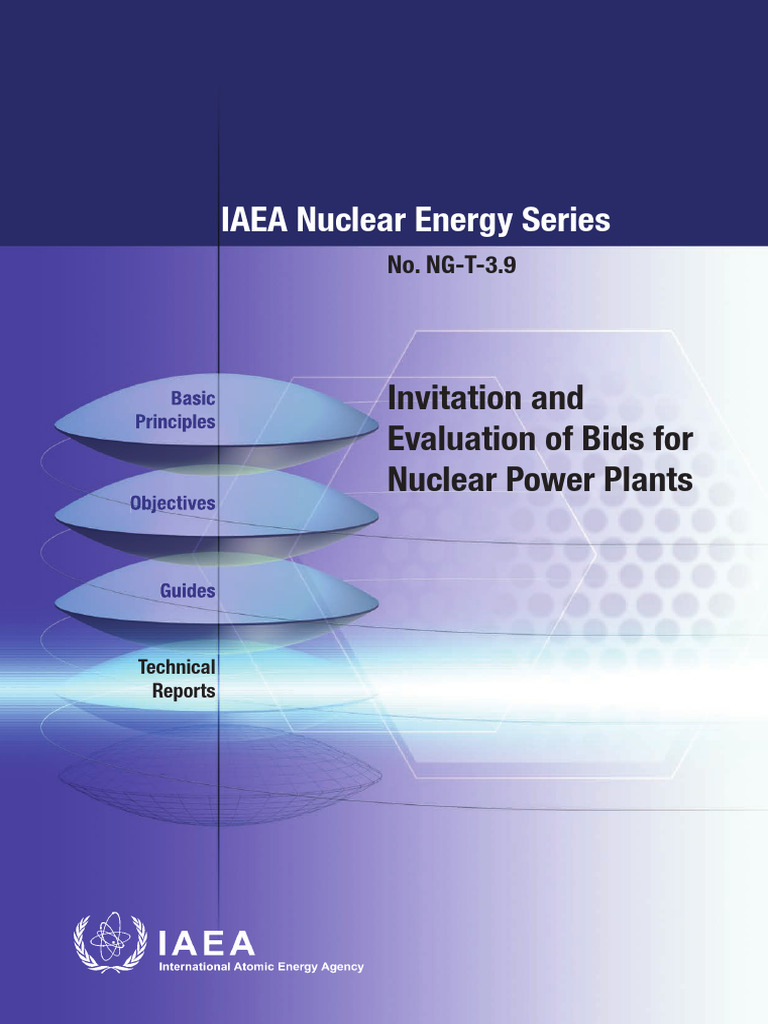 IAEA Nuclear Energy Series

No. NG-T-3.9

Basic Principles

Objectives

Guides

Technical Reports

Invitation and Evaluation of Bids for Nuclear Power Plants

IAEA

International Atomic Energy Agency